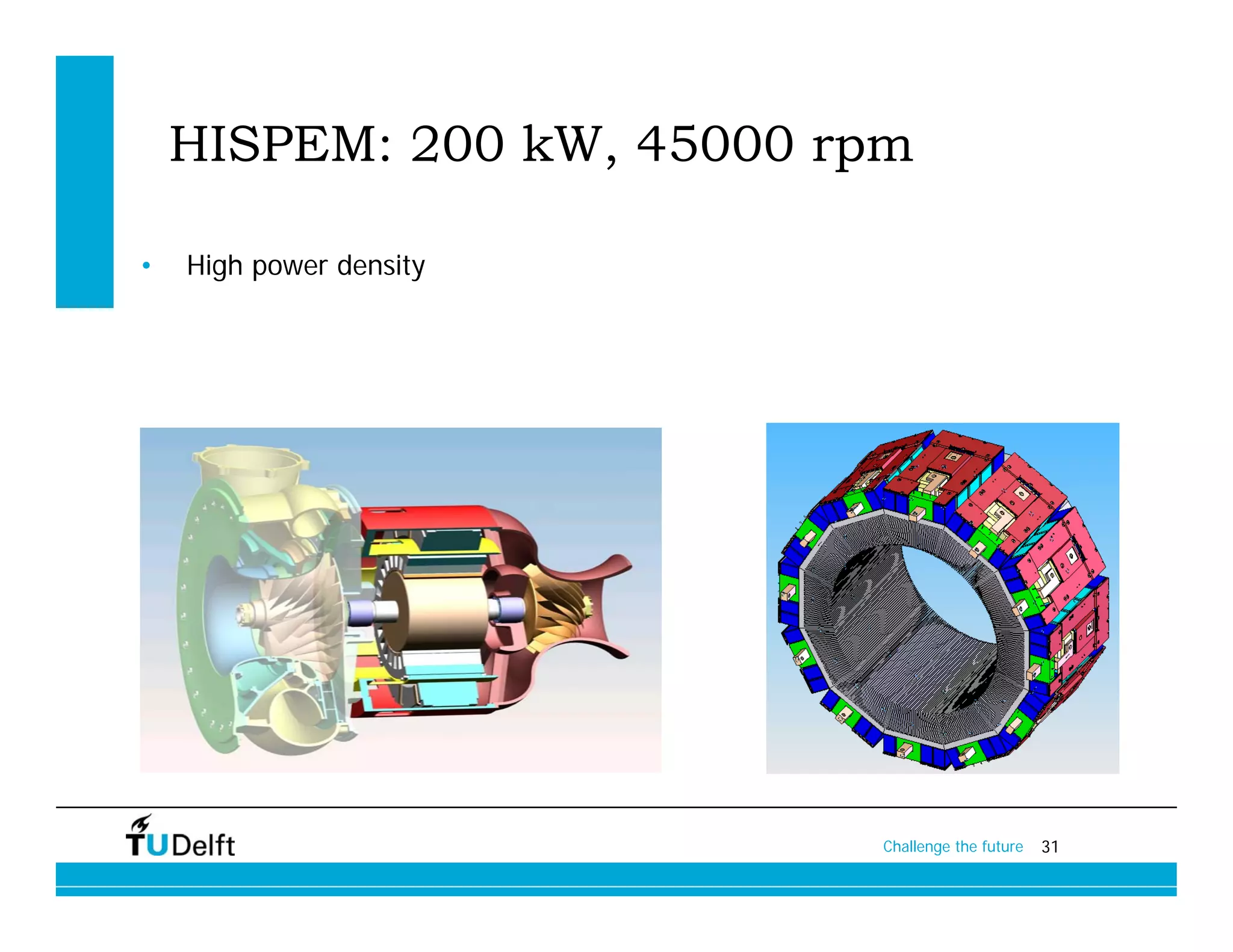 HISPEM: 200 kW, 45000 rpm

• High power density

TUDelft

Challenge the future 31